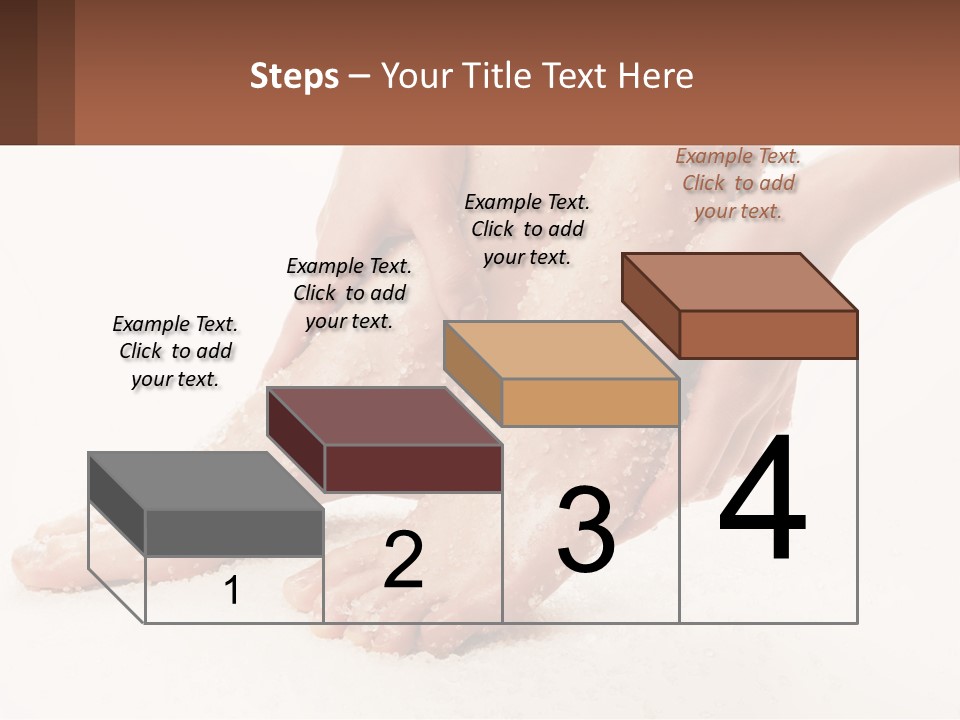 Steps – Your Title Text Here

Example Text. Click to add your text.

Example Text. Click to add your text.

Example Text. Click to add your text.

Example Text. Click to add your text.

1

2

3

4